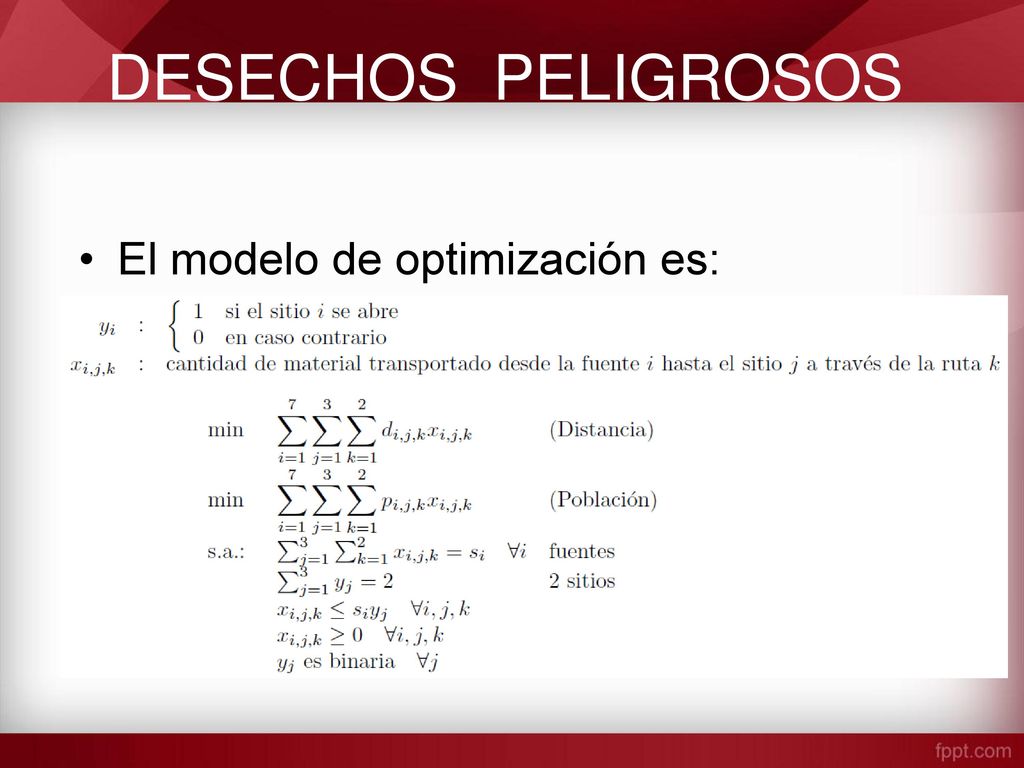 DESECHOS PELIGROSOS

• El modelo de optimización es:

$y_i$ : $\begin{cases} 1 & \text{si el sitio } i \text{ se abre} \\ 0 & \text{en caso contrario} \end{cases}$

$x_{i,j,k}$ : cantidad de material transportado desde la fuente $i$ hasta el sitio $j$ a través de la ruta $k$

min $\sum_{i=1}^{7}\sum_{j=1}^{3}\sum_{k=1}^{2} d_{i,j,k}x_{i,j,k}$ (Distancia)

min $\sum_{i=1}^{7}\sum_{j=1}^{3}\sum_{k=1}^{2} p_{i,j,k}x_{i,j,k}$ (Población)

s.a.: $\sum_{j=1}^{3}\sum_{k=1}^{2} x_{i,j,k} = s_i \quad \forall i$ fuentes

$\sum_{j=1}^{3} y_j = 2$ 2 sitios

$x_{i,j,k} \leq s_i y_j \quad \forall i,j,k$

$x_{i,j,k} \geq 0 \quad \forall i,j,k$

$y_j$ es binaria $\forall j$

fppt.com